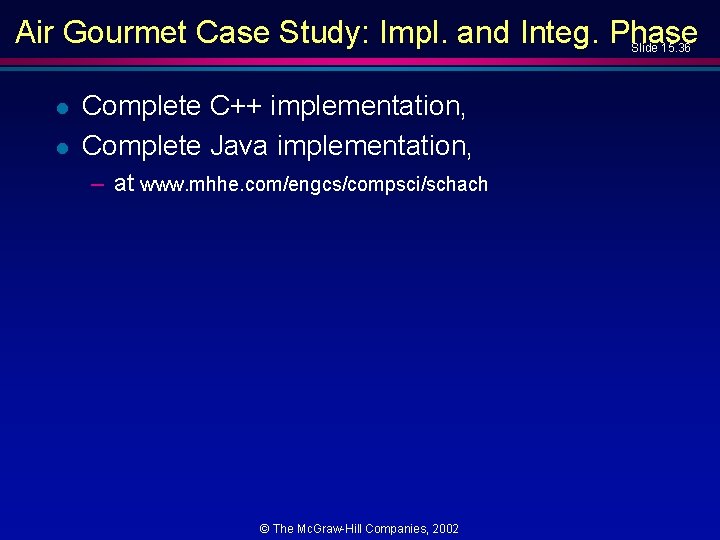 Air Gourmet Case Study: Impl. and Integ. Phase
Slide 15.36

- Complete C++ implementation,
- Complete Java implementation,
  – at www.mhhe.com/engcs/compsci/schach

© The McGraw-Hill Companies, 2002